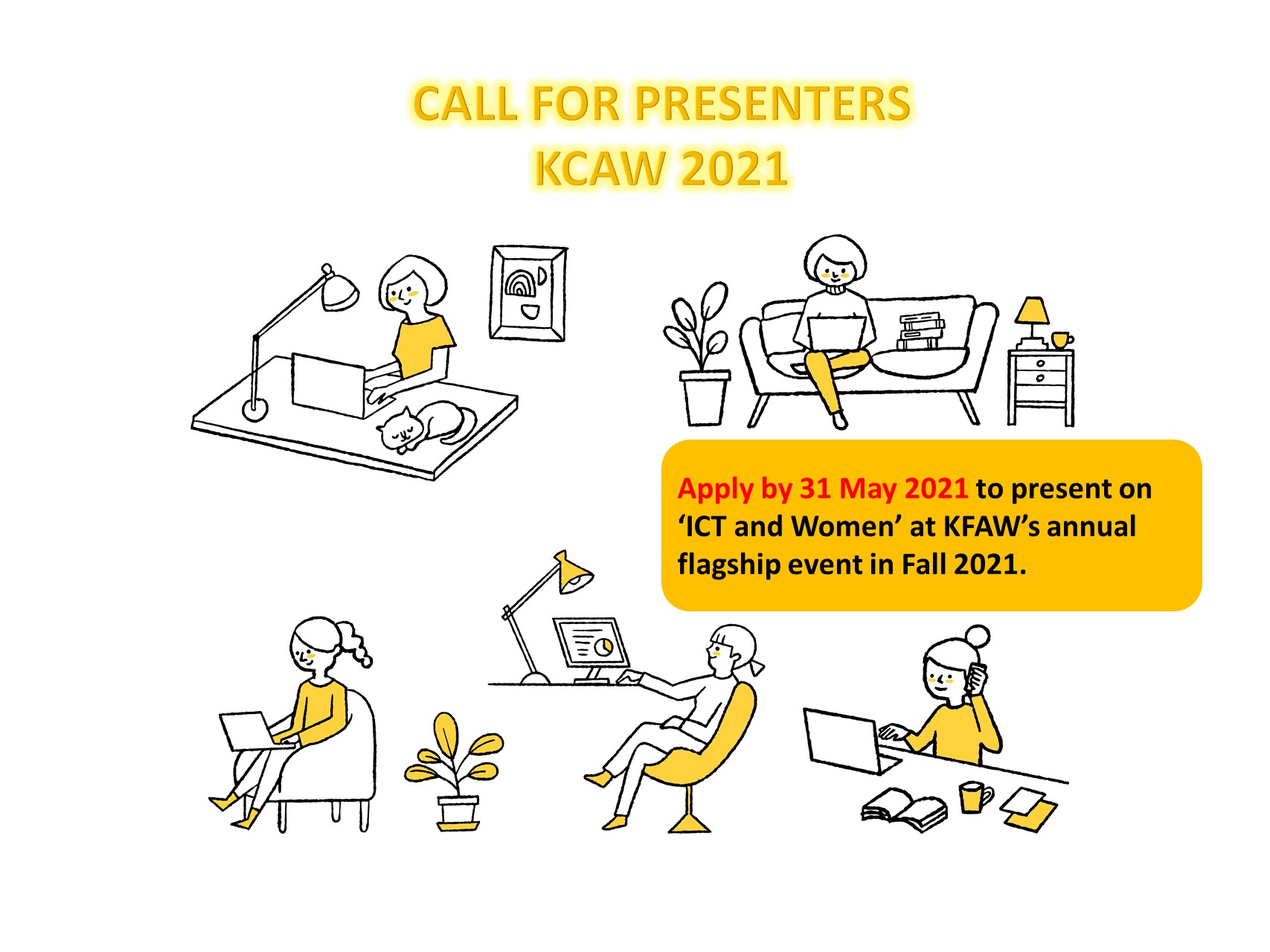 CALL FOR PRESENTERS
KCAW 2021

Apply by 31 May 2021 to present on 'ICT and Women' at KFAW's annual flagship event in Fall 2021.